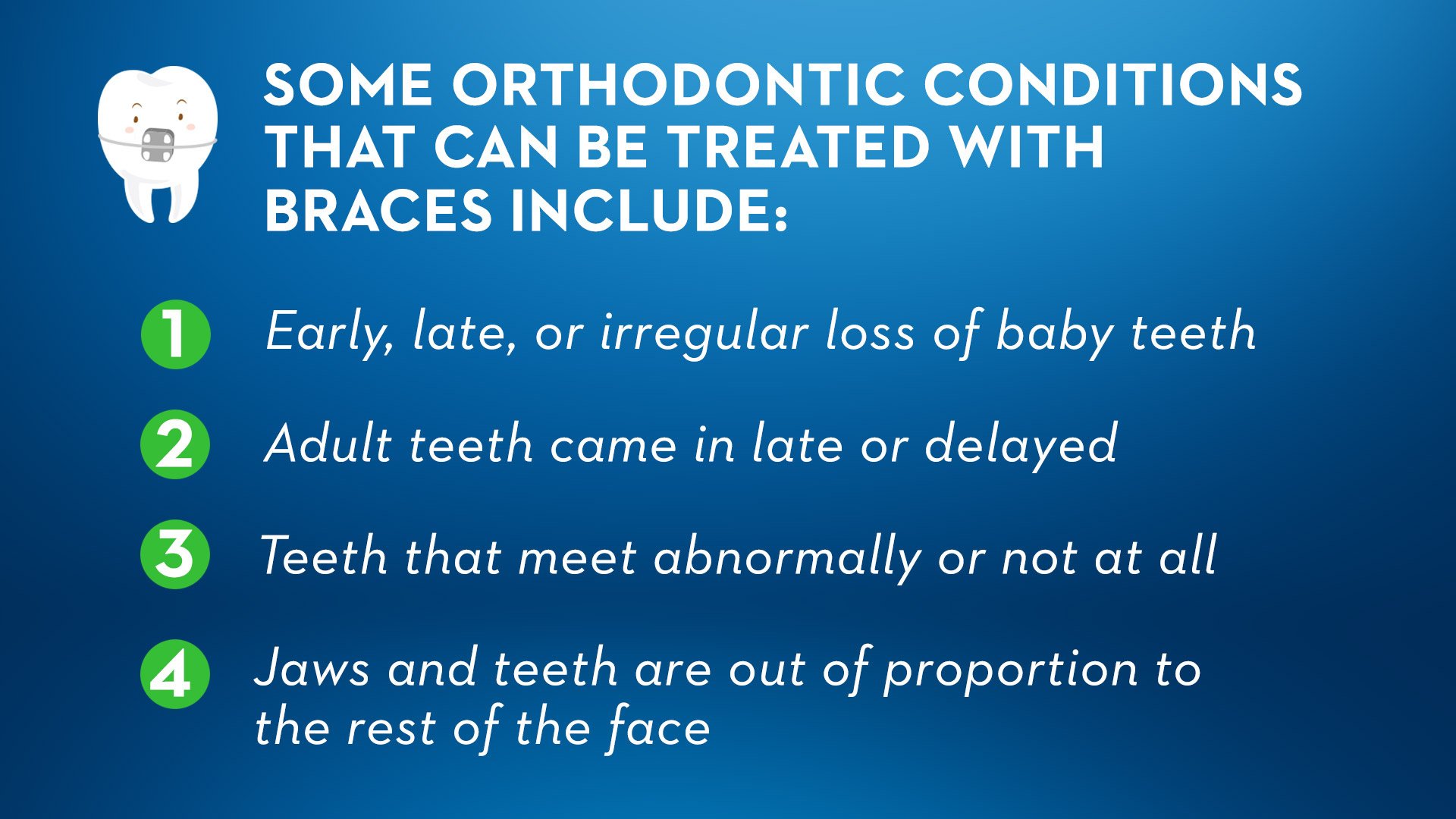 SOME ORTHODONTIC CONDITIONS THAT CAN BE TREATED WITH BRACES INCLUDE:

1 Early, late, or irregular loss of baby teeth

2 Adult teeth came in late or delayed

3 Teeth that meet abnormally or not at all

4 Jaws and teeth are out of proportion to the rest of the face